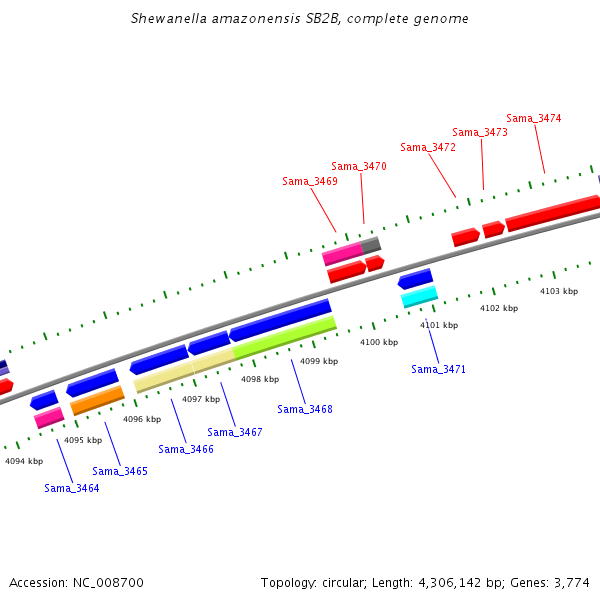 Shewanella amazonensis SB2B, complete genome

Sama_3474
Sama_3473
Sama_3472
Sama_3470
Sama_3469

4103 kbp
4102 kbp
4101 kbp
4100 kbp
4099 kbp
4098 kbp
4097 kbp
4096 kbp
4095 kbp
4094 kbp

Sama_3471
Sama_3468
Sama_3467
Sama_3466
Sama_3465
Sama_3464

Accession: NC_008700

Topology: circular; Length: 4,306,142 bp; Genes: 3,774